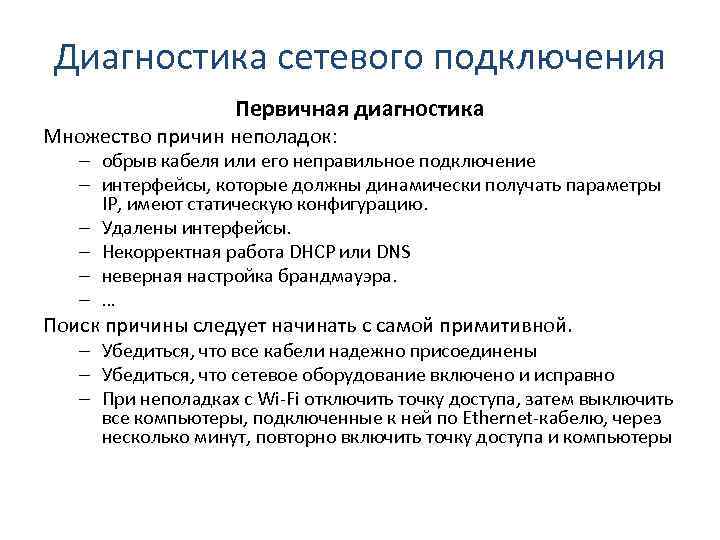 Диагностика сетевого подключения

Первичная диагностика

Множество причин неполадок:

– обрыв кабеля или его неправильное подключение
– интерфейсы, которые должны динамически получать параметры IP, имеют статическую конфигурацию.
– Удалены интерфейсы.
– Некорректная работа DHCP или DNS
– неверная настройка брандмауэра.
– …

Поиск причины следует начинать с самой примитивной.

– Убедиться, что все кабели надежно присоединены
– Убедиться, что сетевое оборудование включено и исправно
– При неполадках с Wi-Fi отключить точку доступа, затем выключить все компьютеры, подключенные к ней по Ethernet-кабелю, через несколько минут, повторно включить точку доступа и компьютеры